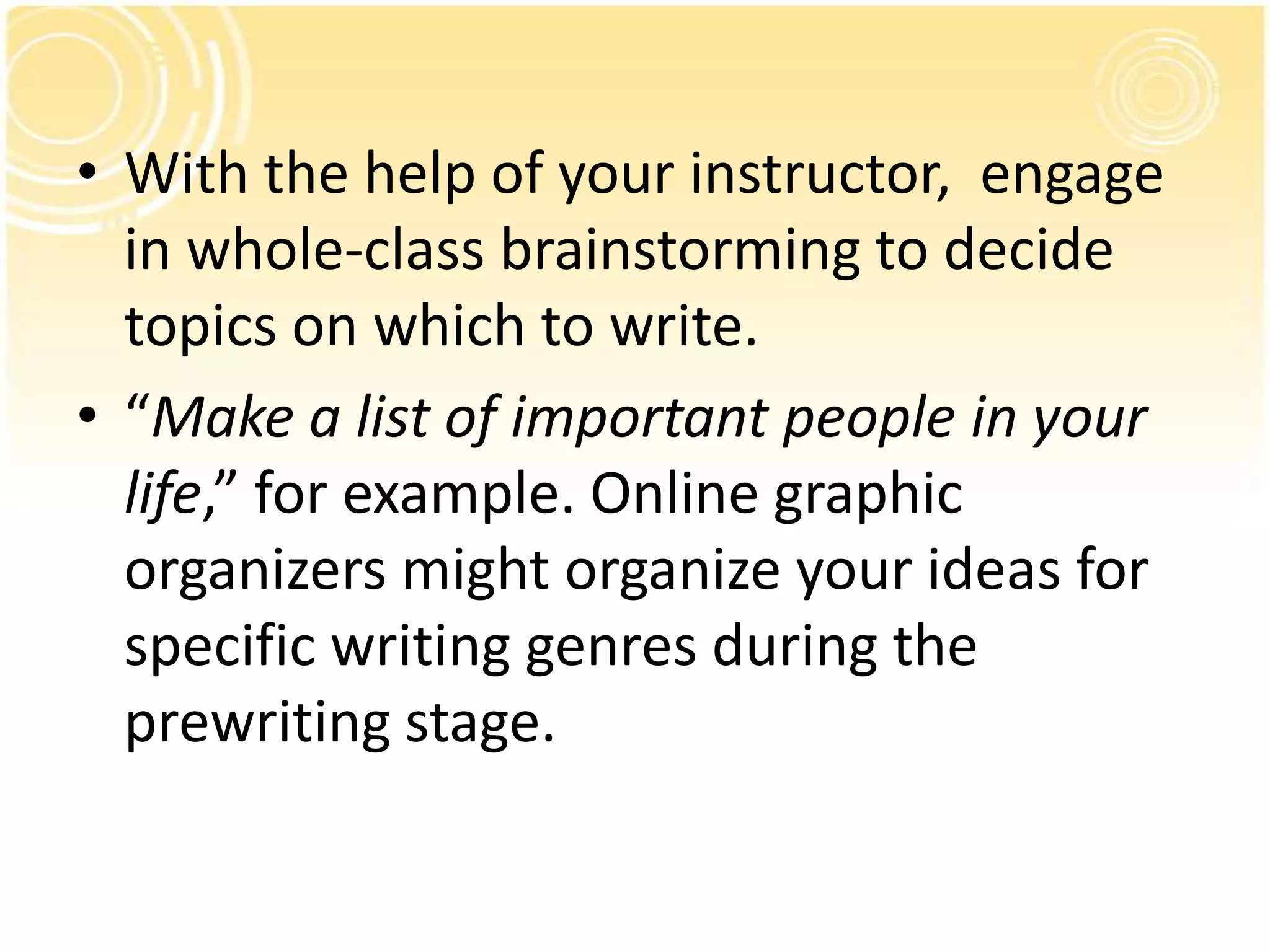 • With the help of your instructor,  engage in whole-class brainstorming to decide topics on which to write.

• “Make a list of important people in your life,” for example. Online graphic organizers might organize your ideas for specific writing genres during the prewriting stage.